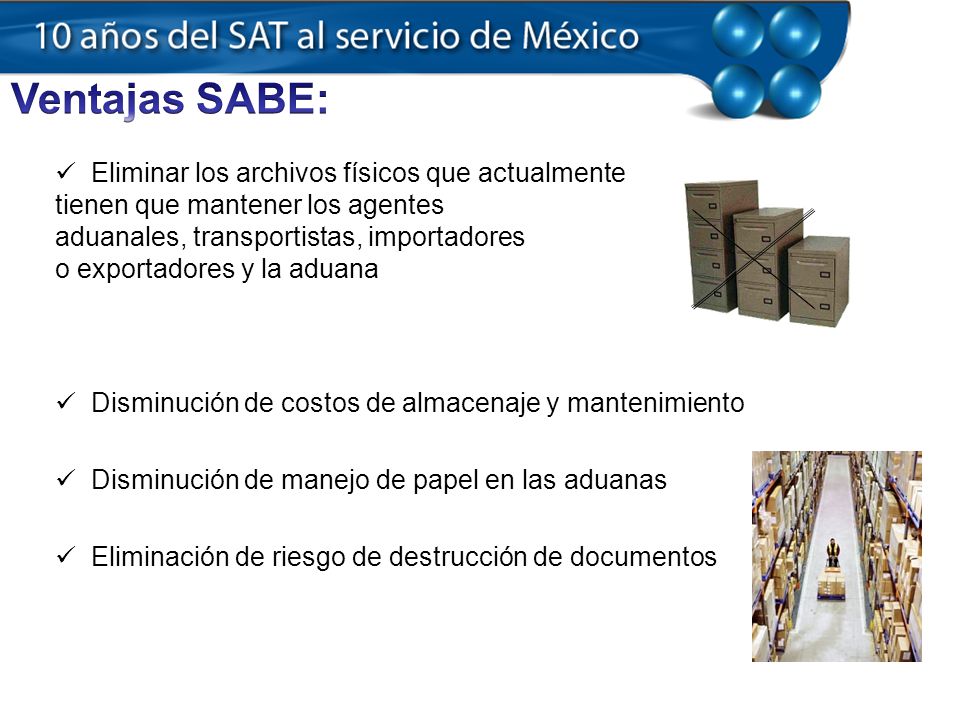 10 años del SAT al servicio de México

Ventajas SABE:

✓ Eliminar los archivos físicos que actualmente tienen que mantener los agentes aduanales, transportistas, importadores o exportadores y la aduana

✓ Disminución de costos de almacenaje y mantenimiento

✓ Disminución de manejo de papel en las aduanas

✓ Eliminación de riesgo de destrucción de documentos